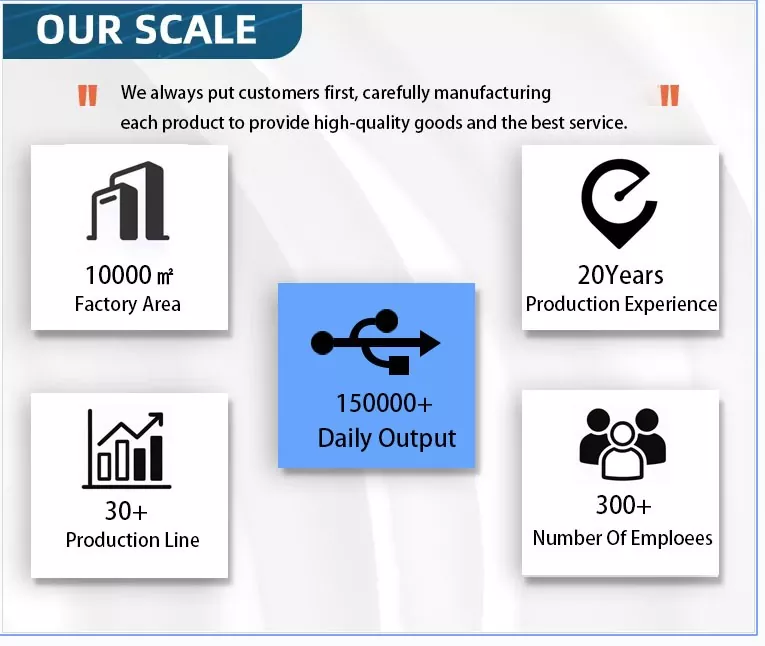 OUR SCALE

" We always put customers first, carefully manufacturing each product to provide high-quality goods and the best service. "

10000 ㎡
Factory Area

20Years
Production Experience

150000+
Daily Output

30+
Production Line

300+
Number Of Emploees